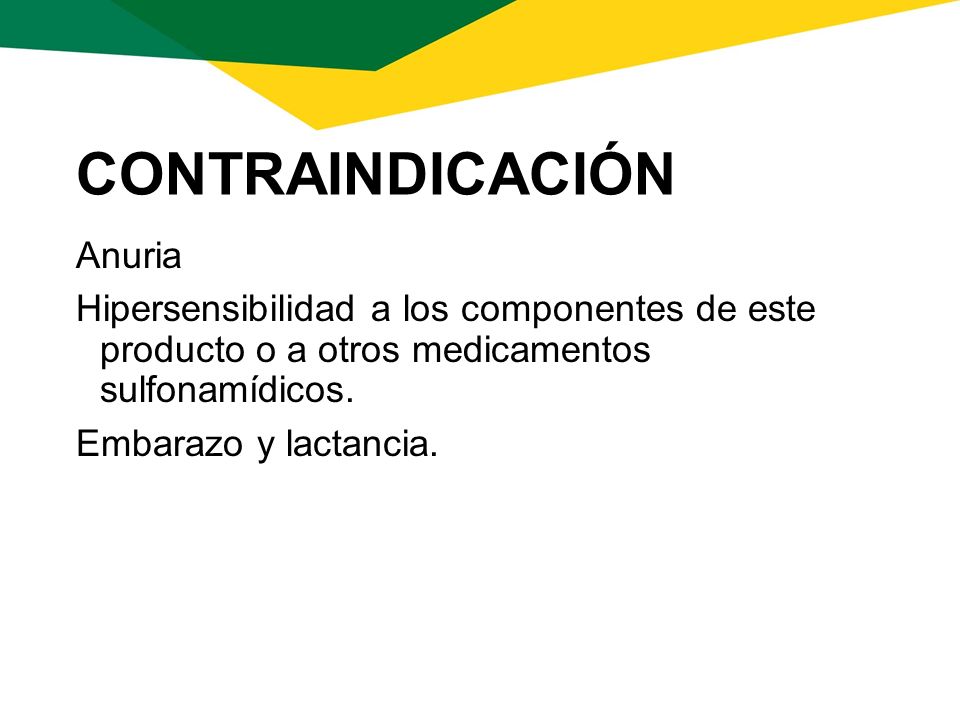 CONTRAINDICACIÓN

Anuria

Hipersensibilidad a los componentes de este producto o a otros medicamentos sulfonamídicos.

Embarazo y lactancia.